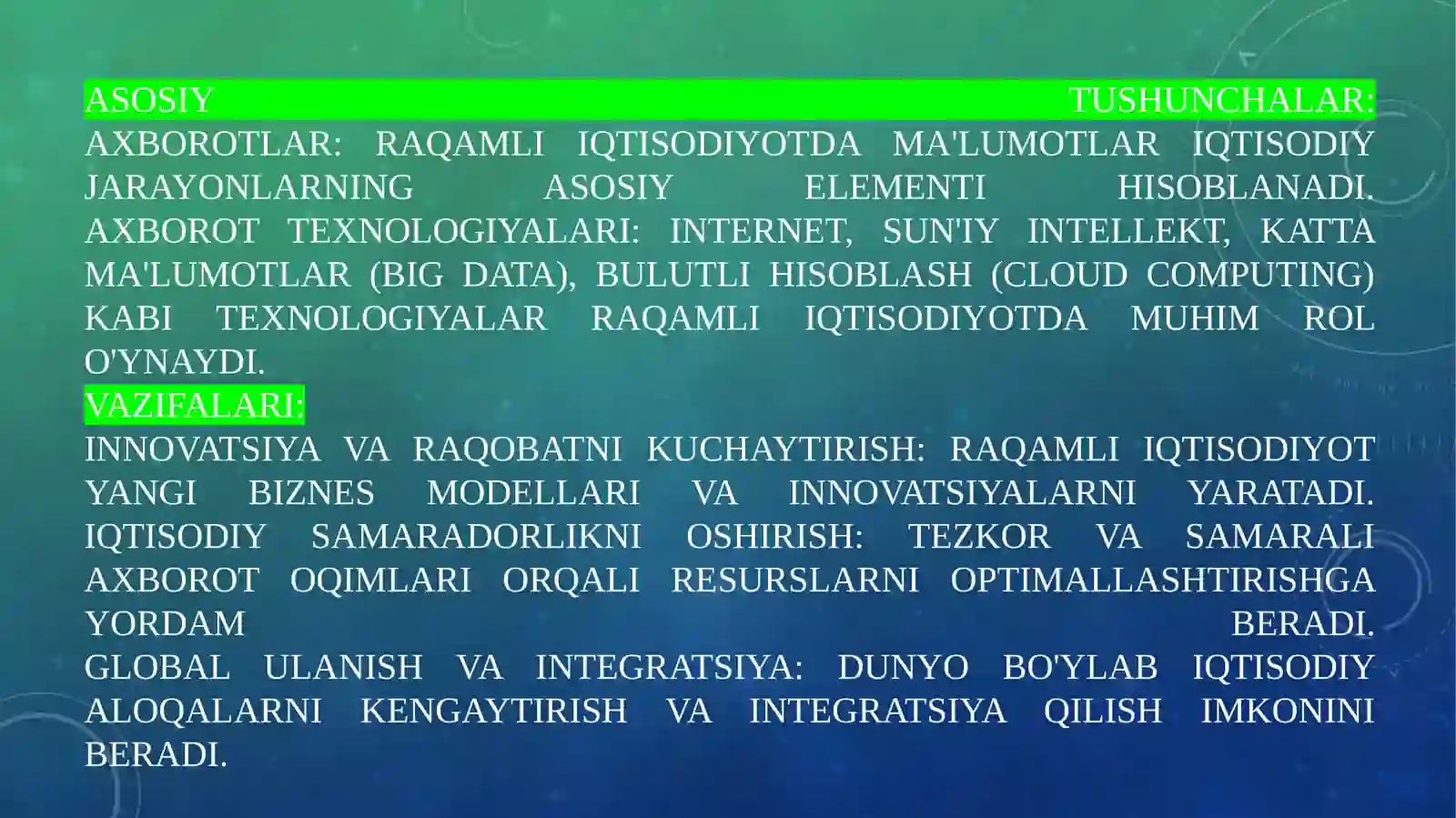 ASOSIY TUSHUNCHALAR:
AXBOROTLAR: RAQAMLI IQTISODIYOTDA MA'LUMOTLAR IQTISODIY JARAYONLARNING ASOSIY ELEMENTI HISOBLANADI.
AXBOROT TEXNOLOGIYALARI: INTERNET, SUN'IY INTELLEKT, KATTA MA'LUMOTLAR (BIG DATA), BULUTLI HISOBLASH (CLOUD COMPUTING) KABI TEXNOLOGIYALAR RAQAMLI IQTISODIYOTDA MUHIM ROL O'YNAYDI.
VAZIFALARI:
INNOVATSIYA VA RAQOBATNI KUCHAYTIRISH: RAQAMLI IQTISODIYOT YANGI BIZNES MODELLARI VA INNOVATSIYALARNI YARATADI.
IQTISODIY SAMARADORLIKNI OSHIRISH: TEZKOR VA SAMARALI AXBOROT OQIMLARI ORQALI RESURSLARNI OPTIMALLASHTIRISHGA YORDAM BERADI.
GLOBAL ULANISH VA INTEGRATSIYA: DUNYO BO'YLAB IQTISODIY ALOQALARNI KENGAYTIRISH VA INTEGRATSIYA QILISH IMKONINI BERADI.